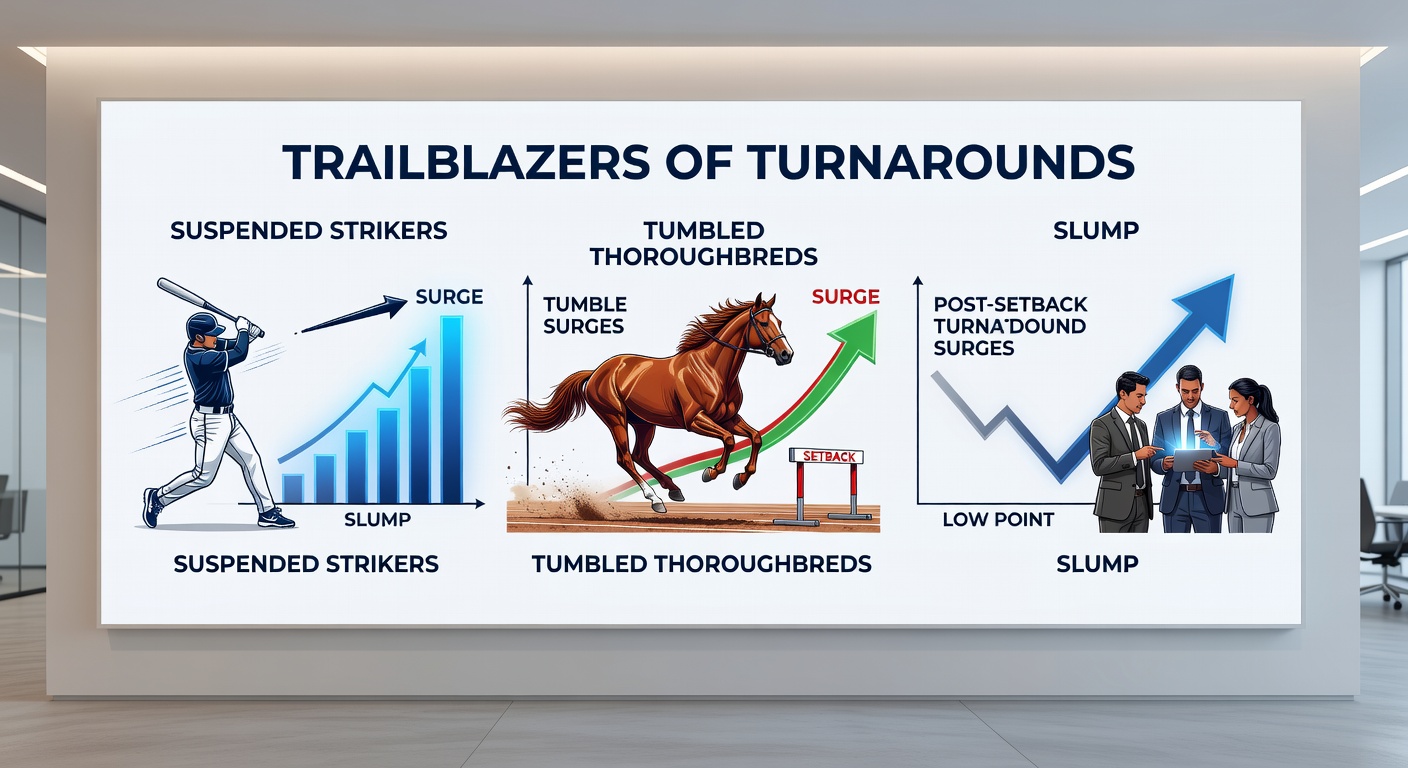 TRAILBLAZERS OF TURNAROUNDS

SUSPENDED STRIKERS

SURGE

SLUMP

SUSPENDED STRIKERS

TUMBLED THOROUGHBREDS

TUMBLE SURGES

SURGE

SETBACK

TUMBLED THOROUGHBREDS

SLUMP

POST-SETBACK TURNA'DOUND SURGES

LOW POINT

SLUMP